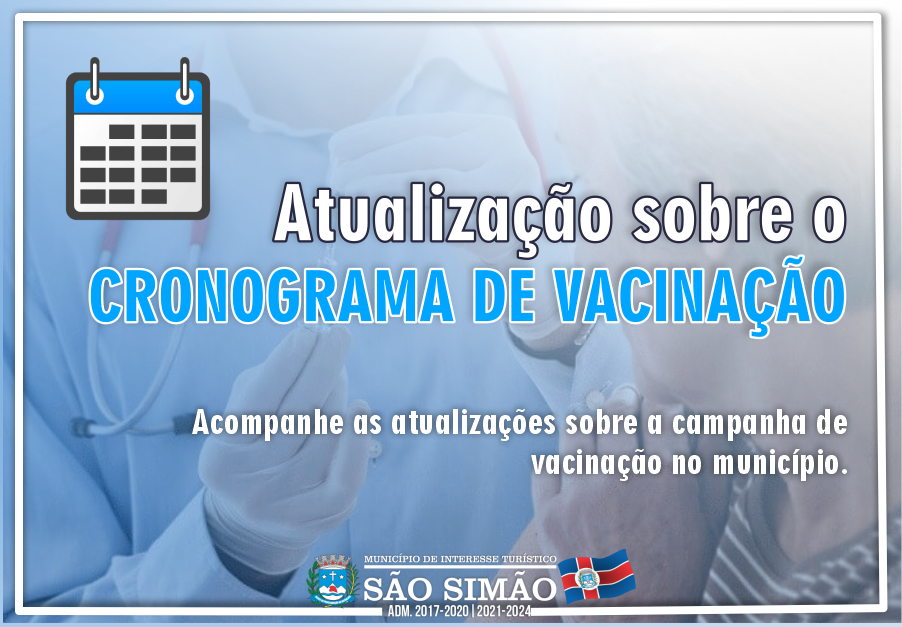 Atualização sobre o
CRONOGRAMA DE VACINAÇÃO

Acompanhe as atualizações sobre a campanha de vacinação no município.

MUNICÍPIO DE INTERESSE TURÍSTICO
SÃO SIMÃO
ADM. 2017-2020 | 2021-2024